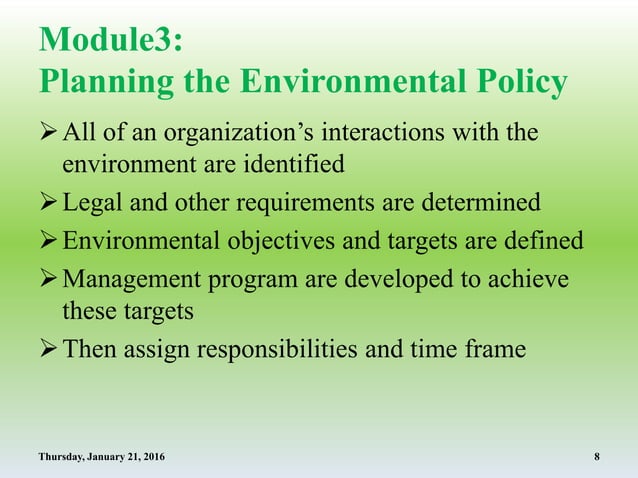 Module3:
Planning the Environmental Policy

➢ All of an organization's interactions with the environment are identified

➢ Legal and other requirements are determined

➢ Environmental objectives and targets are defined

➢ Management program are developed to achieve these targets

➢ Then assign responsibilities and time frame

Thursday, January 21, 2016

8